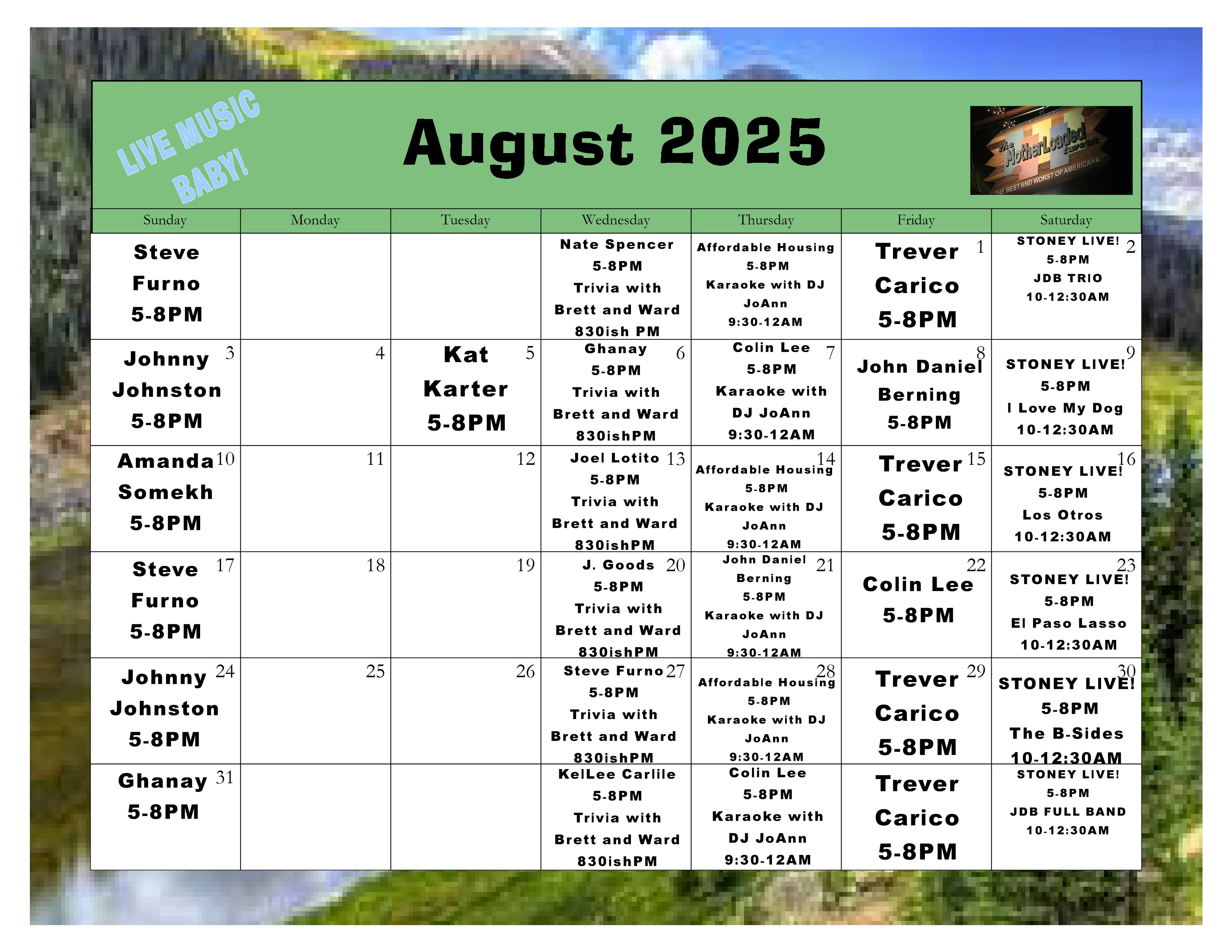 LIVE MUSIC BABY!

August 2025

the MotherLoaded tavern
THE BEST AND WORST OF AMERICANA

| Sunday | Monday | Tuesday | Wednesday | Thursday | Friday | Saturday |
|---|---|---|---|---|---|---|
| Steve Furno 5-8PM | | | Nate Spencer 5-8PM Trivia with Brett and Ward 830ish PM | Affordable Housing 5-8PM Karaoke with DJ JoAnn 9:30-12AM | 1 Trever Carico 5-8PM | 2 STONEY LIVE! 5-8PM JDB TRIO 10-12:30AM |
| 3 Johnny Johnston 5-8PM | 4 | 5 Kat Karter 5-8PM | 6 Ghanay 5-8PM Trivia with Brett and Ward 830ishPM | 7 Colin Lee 5-8PM Karaoke with DJ JoAnn 9:30-12AM | 8 John Daniel Berning 5-8PM | 9 STONEY LIVE! 5-8PM I Love My Dog 10-12:30AM |
| 10 Amanda Somekh 5-8PM | 11 | 12 | 13 Joel Lotito 5-8PM Trivia with Brett and Ward 830ishPM | 14 Affordable Housing 5-8PM Karaoke with DJ JoAnn 9:30-12AM | 15 Trever Carico 5-8PM | 16 STONEY LIVE! 5-8PM Los Otros 10-12:30AM |
| 17 Steve Furno 5-8PM | 18 | 19 | 20 J. Goods 5-8PM Trivia with Brett and Ward 830ishPM | 21 John Daniel Berning 5-8PM Karaoke with DJ JoAnn 9:30-12AM | 22 Colin Lee 5-8PM | 23 STONEY LIVE! 5-8PM El Paso Lasso 10-12:30AM |
| 24 Johnny Johnston 5-8PM | 25 | 26 | 27 Steve Furno 5-8PM Trivia with Brett and Ward 830ishPM | 28 Affordable Housing 5-8PM Karaoke with DJ JoAnn 9:30-12AM | 29 Trever Carico 5-8PM | 30 STONEY LIVE! 5-8PM The B-Sides 10-12:30AM |
| 31 Ghanay 5-8PM | | | KelLee Carlile 5-8PM Trivia with Brett and Ward 830ishPM | Colin Lee 5-8PM Karaoke with DJ JoAnn 9:30-12AM | Trever Carico 5-8PM | STONEY LIVE! 5-8PM JDB FULL BAND 10-12:30AM |